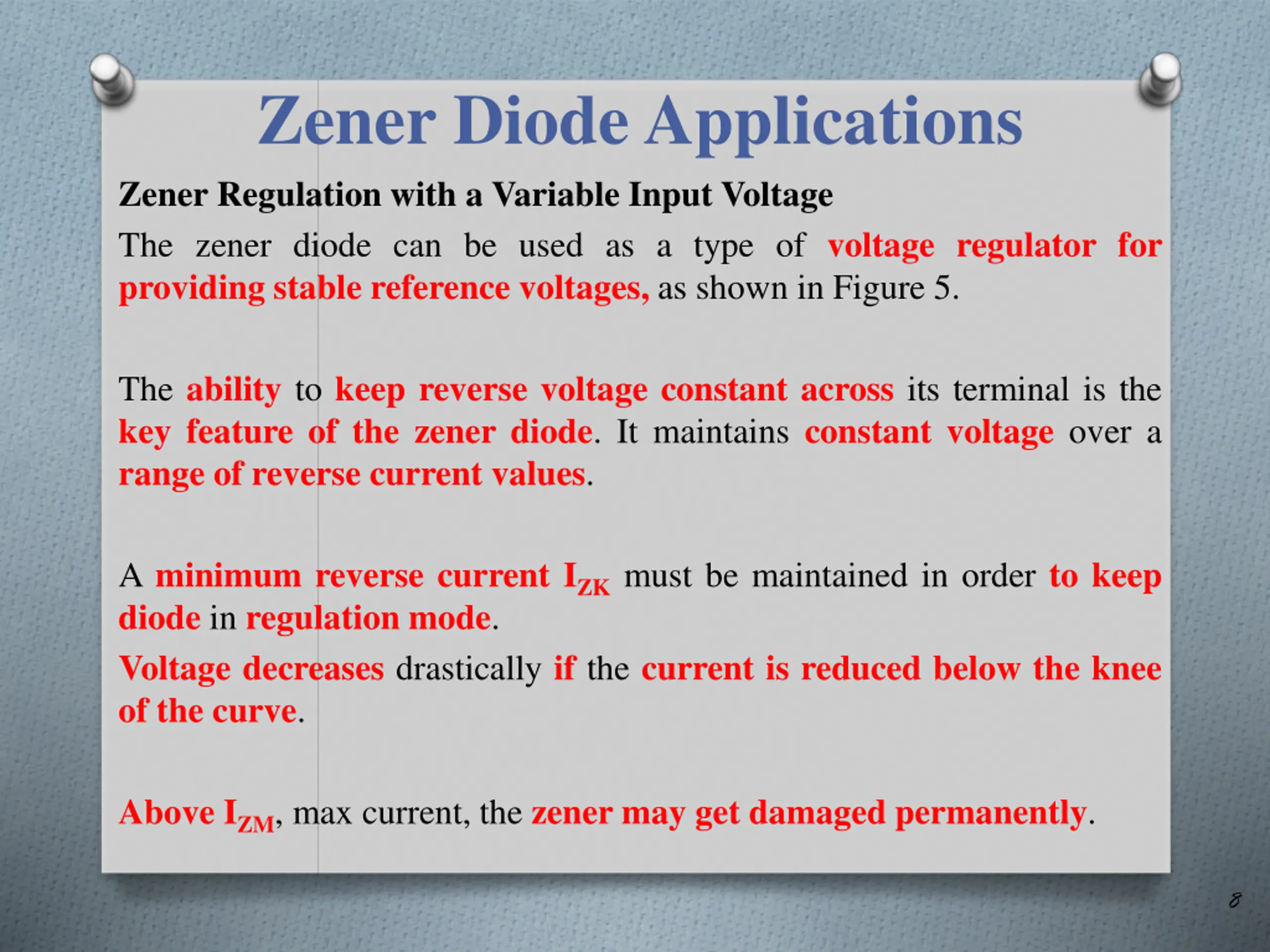 Zener Diode Applications

Zener Regulation with a Variable Input Voltage

The zener diode can be used as a type of voltage regulator for providing stable reference voltages, as shown in Figure 5.

The ability to keep reverse voltage constant across its terminal is the key feature of the zener diode. It maintains constant voltage over a range of reverse current values.

A minimum reverse current $I_{ZK}$ must be maintained in order to keep diode in regulation mode.

Voltage decreases drastically if the current is reduced below the knee of the curve.

Above $I_{ZM}$, max current, the zener may get damaged permanently.

8